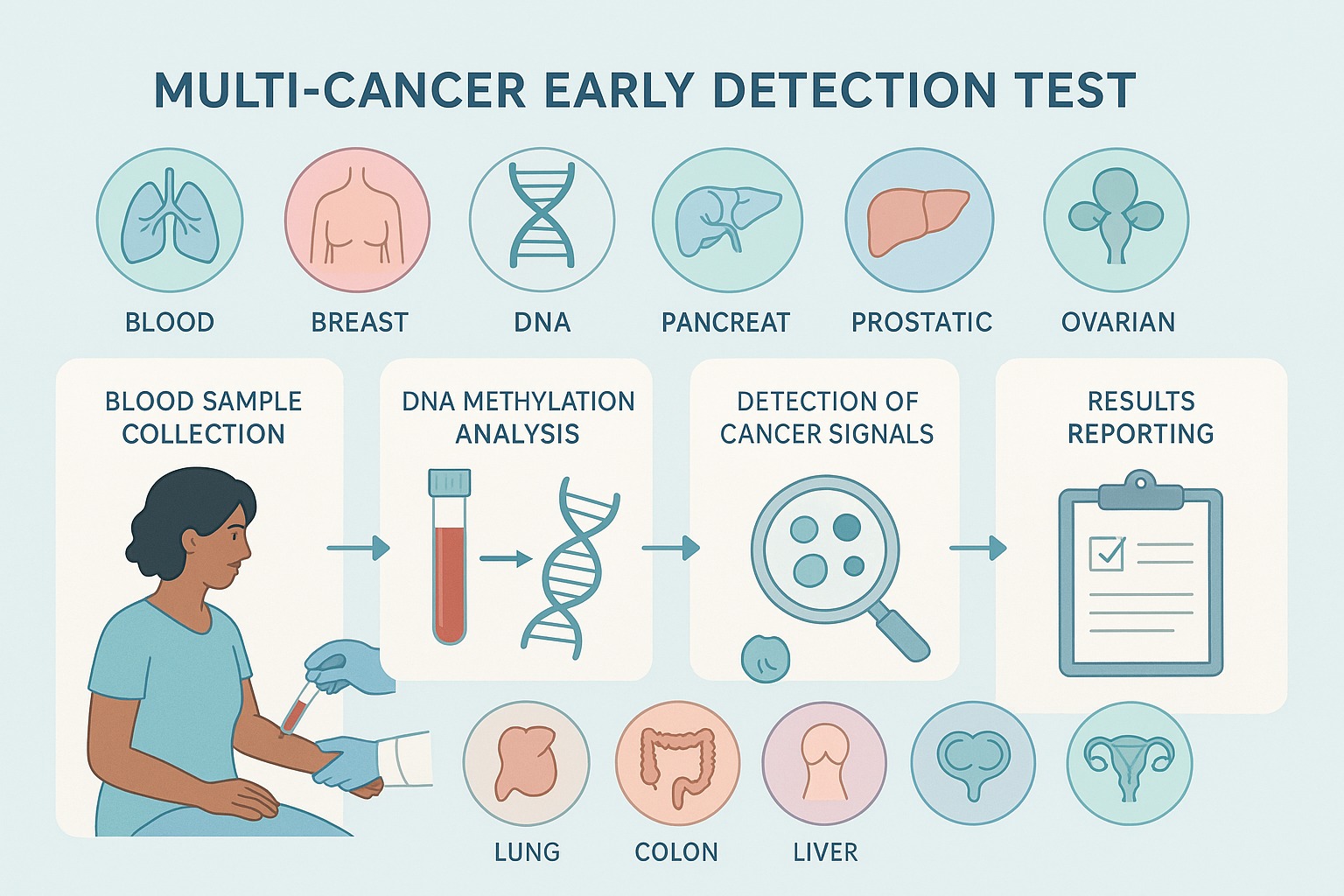 MULTI-CANCER EARLY DETECTION TEST

BLOOD

BREAST

DNA

PANCREAT

PROSTATIC

OVARIAN

BLOOD SAMPLE COLLECTION

DNA METHYLATION ANALYSIS

DETECTION OF CANCER SIGNALS

RESULTS REPORTING

LUNG

COLON

LIVER